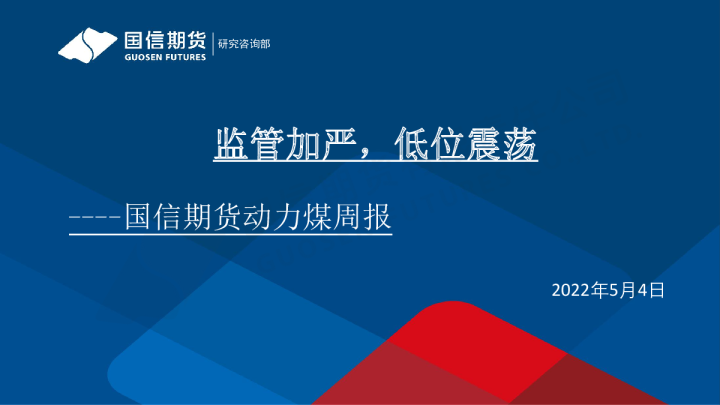 国信期货
GUOSEN FUTURES
研究咨询部

监管加严，低位震荡

----国信期货动力煤周报

2022年5月4日